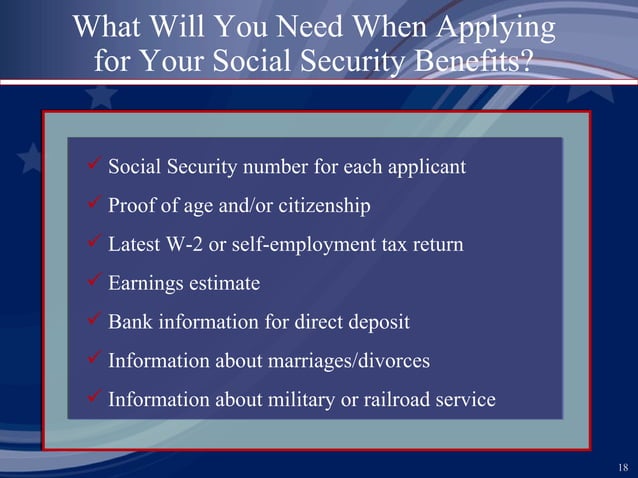 What Will You Need When Applying for Your Social Security Benefits?

✓ Social Security number for each applicant
✓ Proof of age and/or citizenship
✓ Latest W-2 or self-employment tax return
✓ Earnings estimate
✓ Bank information for direct deposit
✓ Information about marriages/divorces
✓ Information about military or railroad service

18